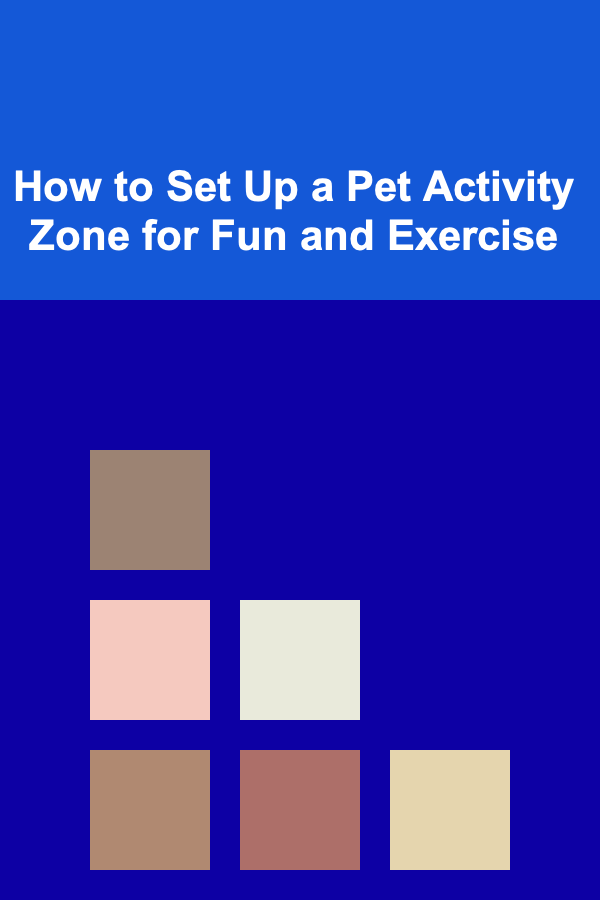 How to Set Up a Pet Activity Zone for Fun and Exercise